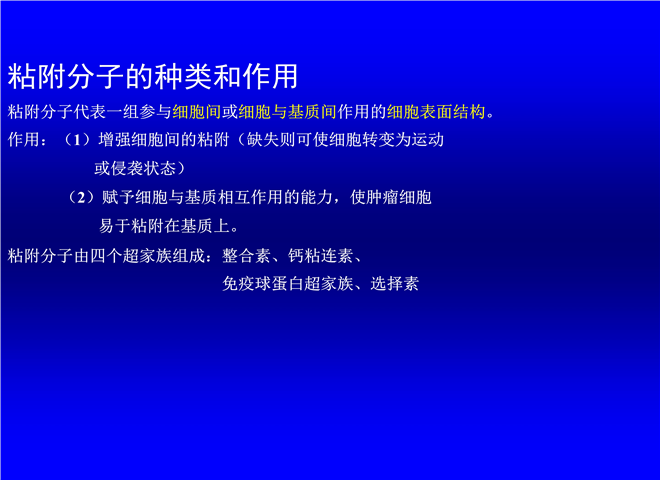 粘附分子的种类和作用

粘附分子代表一组参与细胞间或细胞与基质间作用的细胞表面结构。

作用：（1）增强细胞间的粘附（缺失则可使细胞转变为运动或侵袭状态）

（2）赋予细胞与基质相互作用的能力，使肿瘤细胞易于粘附在基质上。

粘附分子由四个超家族组成：整合素、钙粘连素、免疫球蛋白超家族、选择素